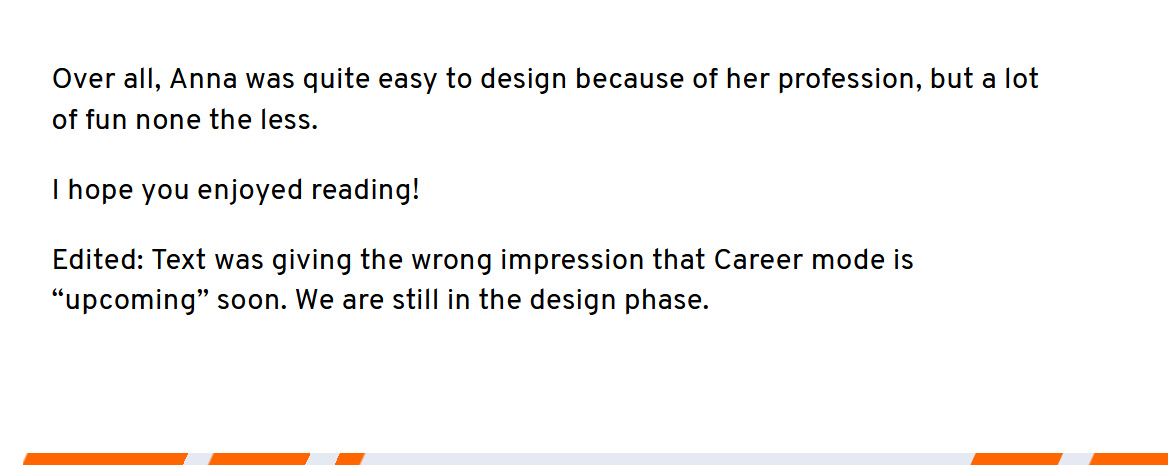 Over all, Anna was quite easy to design because of her profession, but a lot of fun none the less.

I hope you enjoyed reading!

Edited: Text was giving the wrong impression that Career mode is “upcoming” soon. We are still in the design phase.